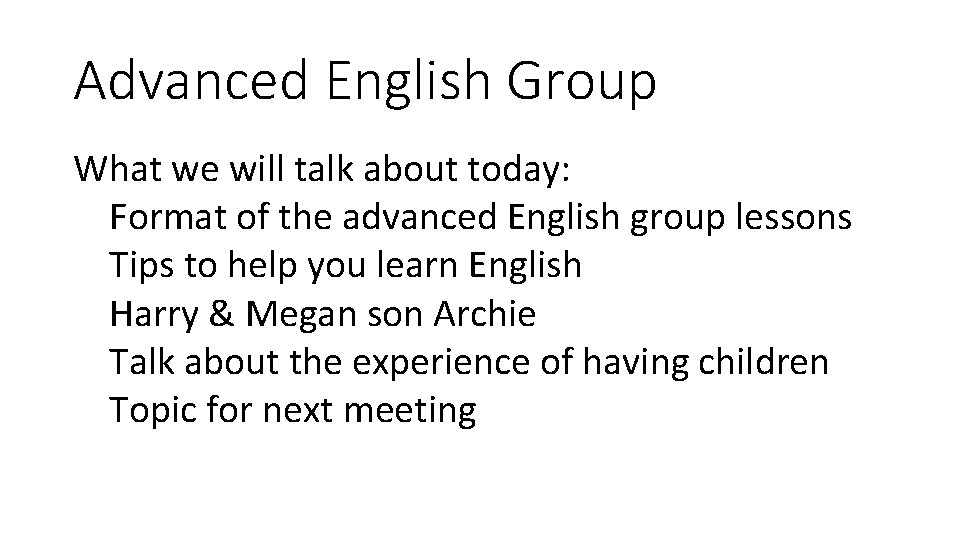 Advanced English Group

What we will talk about today:
Format of the advanced English group lessons
Tips to help you learn English
Harry & Megan son Archie
Talk about the experience of having children
Topic for next meeting